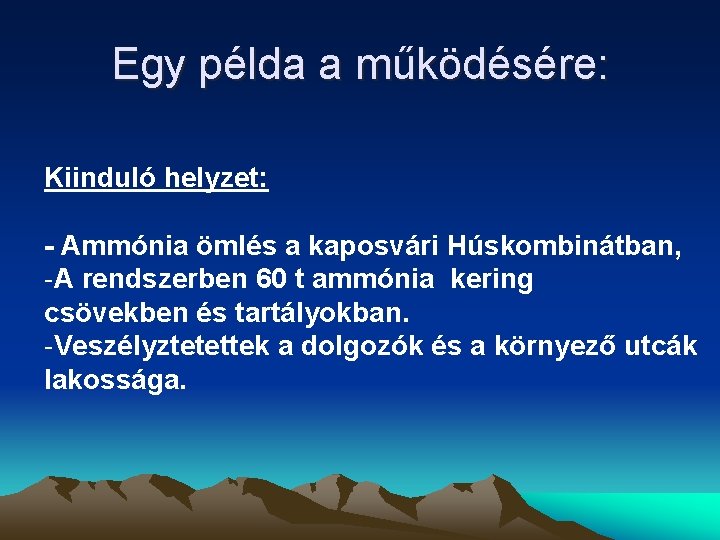 Egy példa a működésére:

Kiinduló helyzet:

- Ammónia ömlés a kaposvári Húskombinátban,
-A rendszerben 60 t ammónia kering csövekben és tartályokban.
-Veszélyztetettek a dolgozók és a környező utcák lakossága.